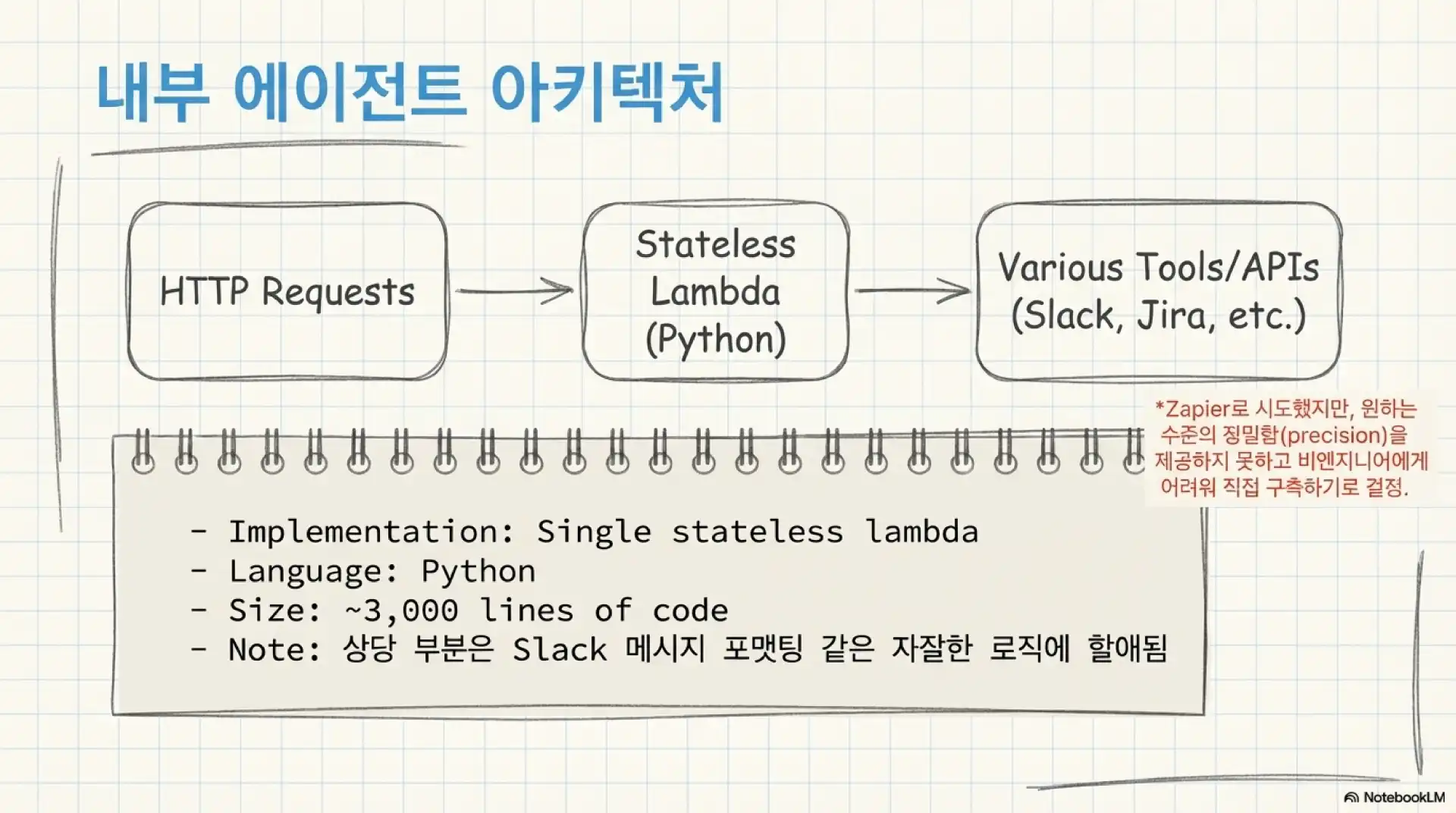 내부 에이전트 아키텍처

HTTP Requests

Stateless Lambda (Python)

Various Tools/APIs (Slack, Jira, etc.)

*Zapier로 시도했지만, 원하는 수준의 정밀함(precision)을 제공하지 못하고 비엔지니어에게 어려워 직접 구축하기로 결정.

- Implementation: Single stateless lambda
- Language: Python
- Size: ~3,000 lines of code
- Note: 상당 부분은 Slack 메시지 포맷팅 같은 자잘한 로직에 할애됨

NotebookLM